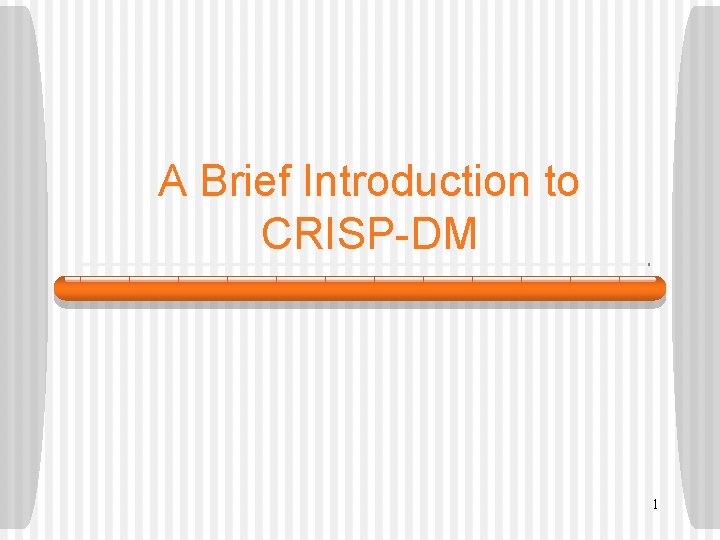 A Brief Introduction to CRISP-DM

1